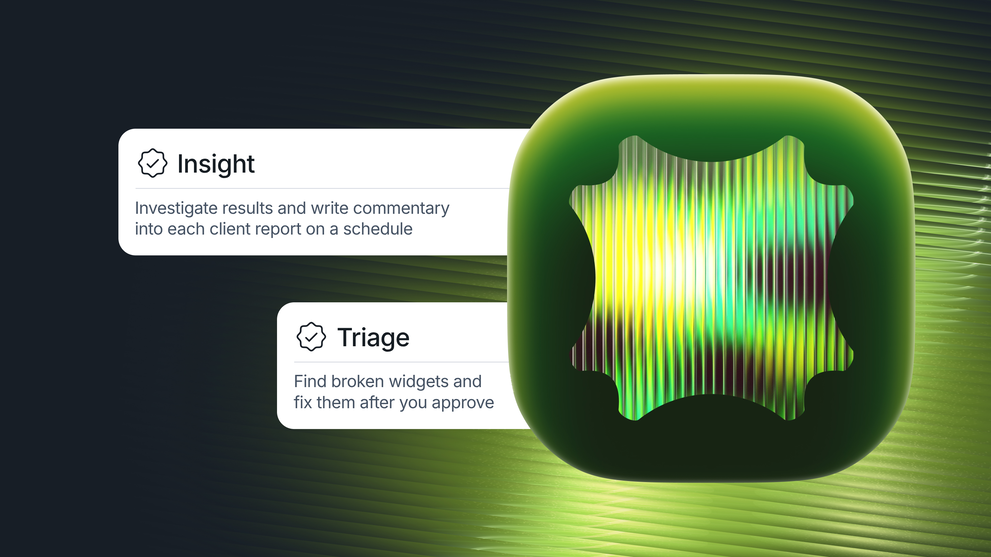 Insight

Investigate results and write commentary into each client report on a schedule

Triage

Find broken widgets and fix them after you approve